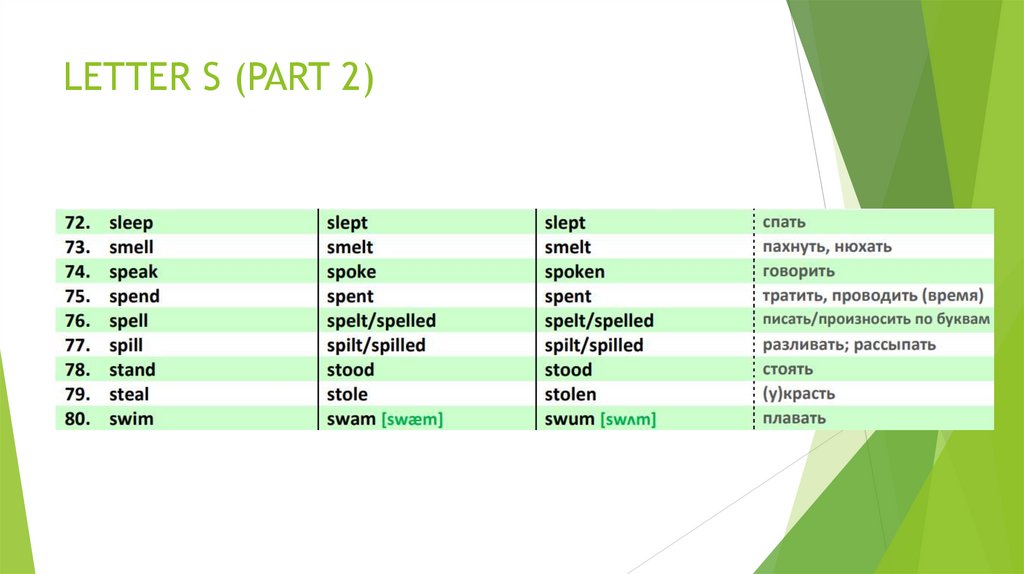 LETTER S (PART 2)

| | | | |
|---|---|---|---|
| 72. sleep | slept | slept | спать |
| 73. smell | smelt | smelt | пахнуть, нюхать |
| 74. speak | spoke | spoken | говорить |
| 75. spend | spent | spent | тратить, проводить (время) |
| 76. spell | spelt/spelled | spelt/spelled | писать/произносить по буквам |
| 77. spill | spilt/spilled | spilt/spilled | разливать; рассыпать |
| 78. stand | stood | stood | стоять |
| 79. steal | stole | stolen | (у)красть |
| 80. swim | swam [swæm] | swum [swʌm] | плавать |